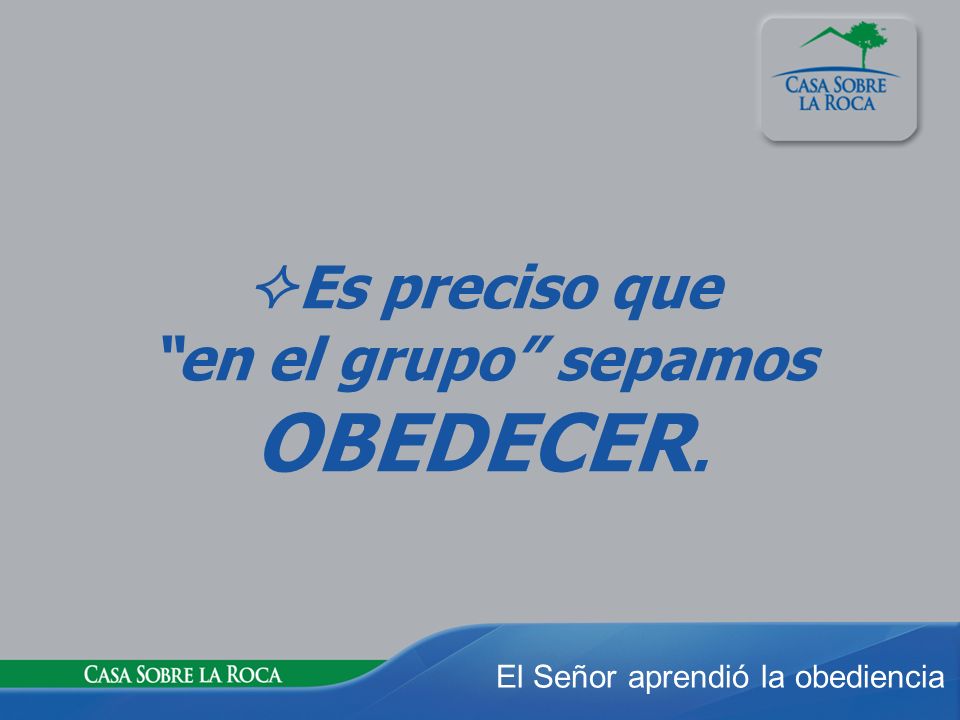 CASA SOBRE LA ROCA

✧Es preciso que "en el grupo" sepamos OBEDECER.

CASA SOBRE LA ROCA

El Señor aprendió la obediencia